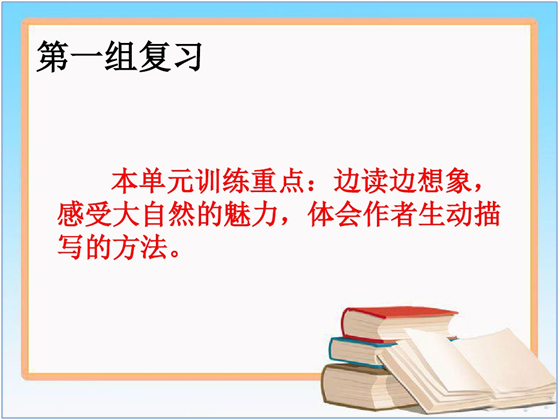 第一组复习

本单元训练重点：边读边想象，感受大自然的魅力，体会作者生动描写的方法。